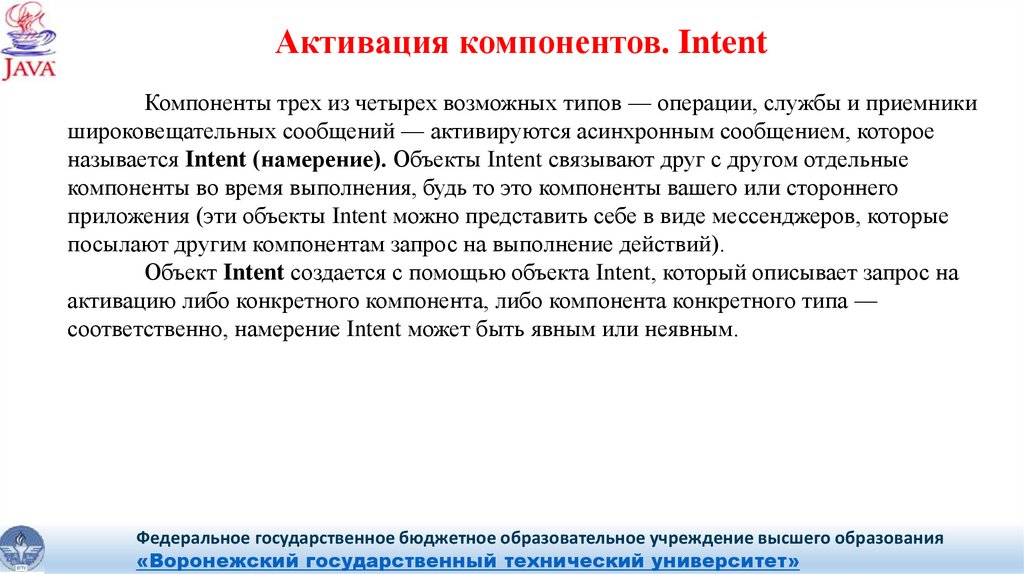 JAVA

Активация компонентов. Intent

Компоненты трех из четырех возможных типов — операции, службы и приемники широковещательных сообщений — активируются асинхронным сообщением, которое называется Intent (намерение). Объекты Intent связывают друг с другом отдельные компоненты во время выполнения, будь то это компоненты вашего или стороннего приложения (эти объекты Intent можно представить себе в виде мессенджеров, которые посылают другим компонентам запрос на выполнение действий).

Объект Intent создается с помощью объекта Intent, который описывает запрос на активацию либо конкретного компонента, либо компонента конкретного типа — соответственно, намерение Intent может быть явным или неявным.

Федеральное государственное бюджетное образовательное учреждение высшего образования
«Воронежский государственный технический университет»